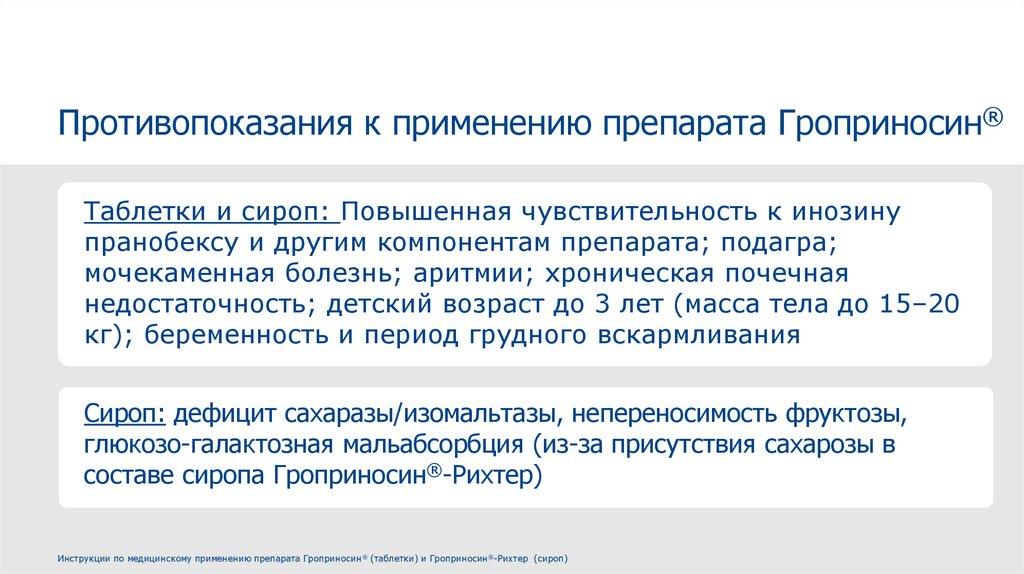 Противопоказания к применению препарата Гроприносин®

Таблетки и сироп: Повышенная чувствительность к инозину пранобексу и другим компонентам препарата; подагра; мочекаменная болезнь; аритмии; хроническая почечная недостаточность; детский возраст до 3 лет (масса тела до 15–20 кг); беременность и период грудного вскармливания

Сироп: дефицит сахаразы/изомальтазы, непереносимость фруктозы, глюкозо-галактозная мальабсорбция (из-за присутствия сахарозы в составе сиропа Гроприносин®-Рихтер)

Инструкции по медицинскому применению препарата Гроприносин® (таблетки) и Гроприносин®-Рихтер (сироп)